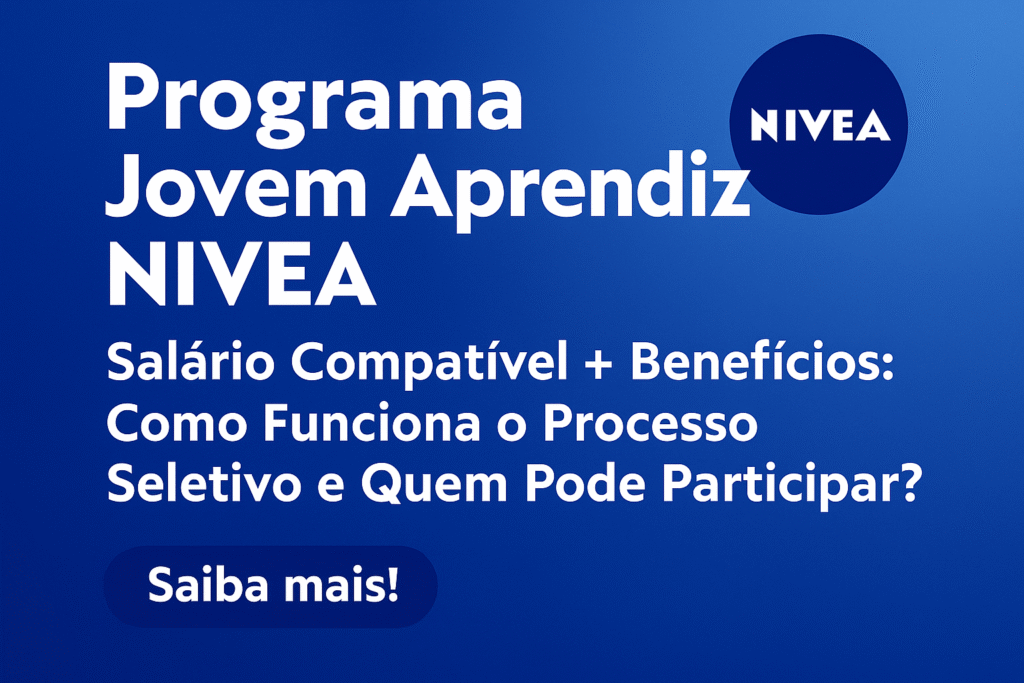 Programa Jovem Aprendiz NIVEA

NIVEA

Salário Compatível + Benefícios: Como Funciona o Processo Seletivo e Quem Pode Participar?

Saiba mais!